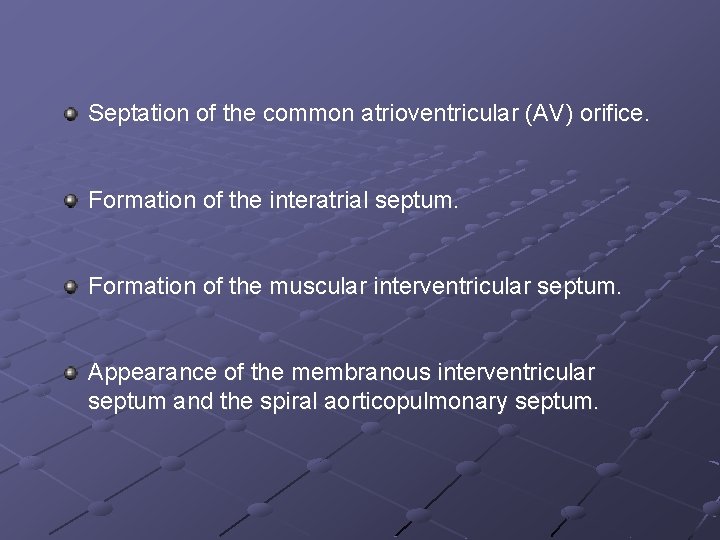 Septation of the common atrioventricular (AV) orifice.

Formation of the interatrial septum.

Formation of the muscular interventricular septum.

Appearance of the membranous interventricular septum and the spiral aorticopulmonary septum.